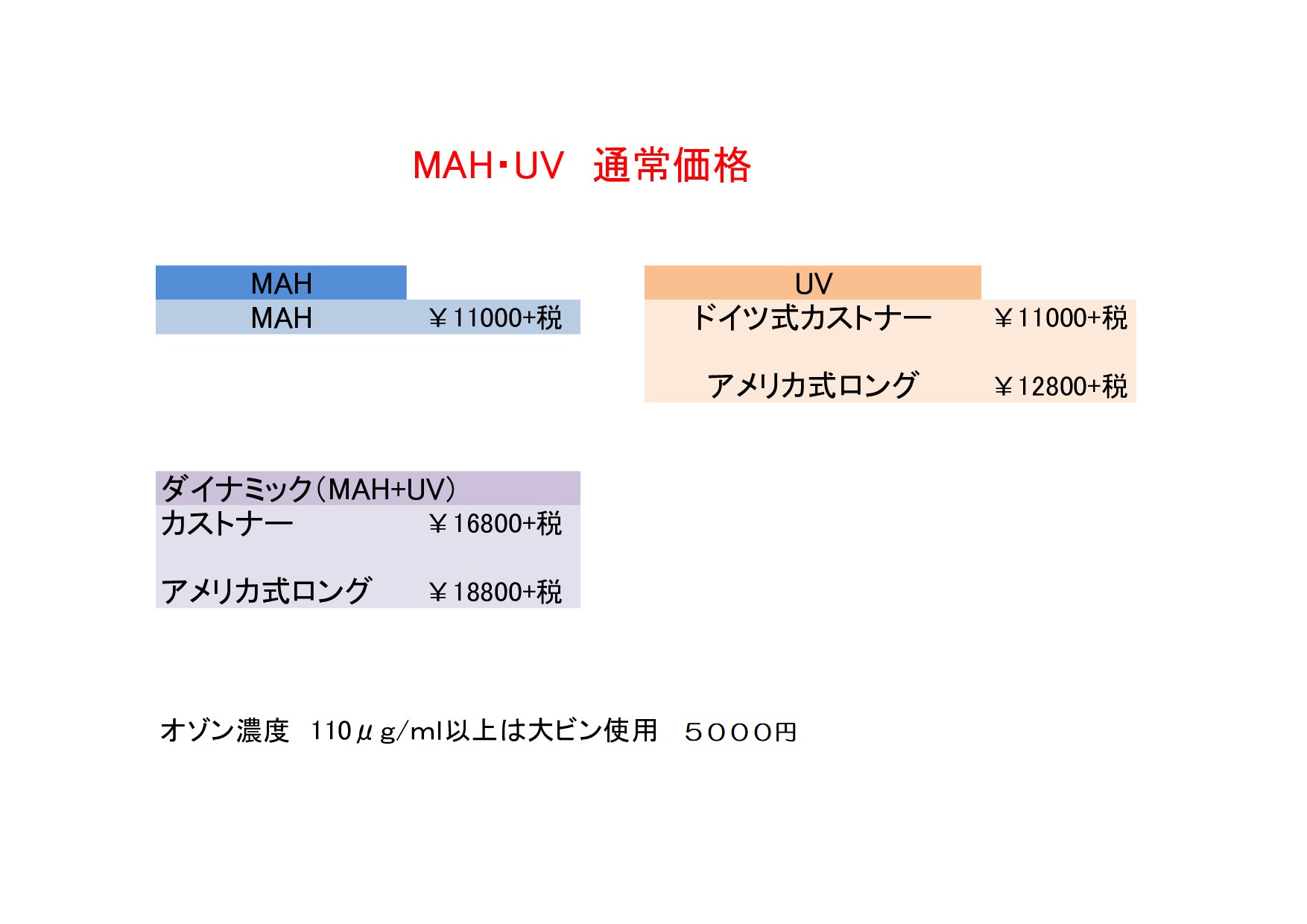 MAH･UV　通常価格

| MAH | |
|---|---|
| MAH | ￥11000+税 |

| UV | |
|---|---|
| ドイツ式カストナー | ￥11000+税 |
| アメリカ式ロング | ￥12800+税 |

| ダイナミック（MAH+UV） | |
|---|---|
| カストナー | ￥16800+税 |
| アメリカ式ロング | ￥18800+税 |

オゾン濃度　110μg/ml以上は大ビン使用　５０００円